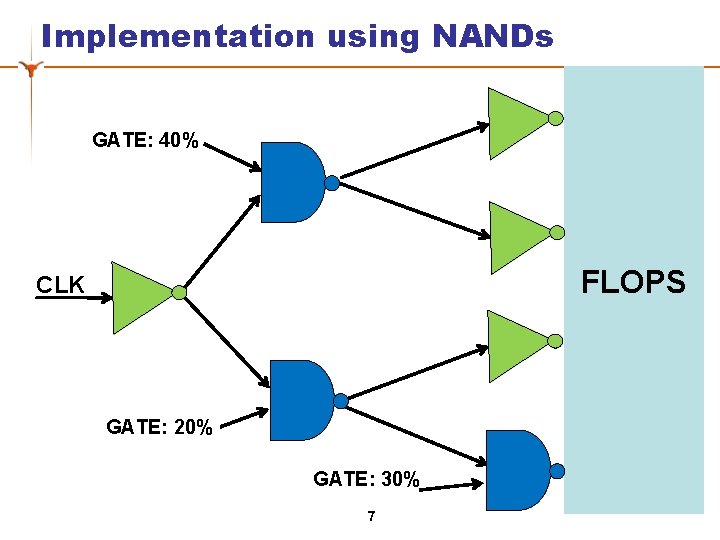 Implementation using NANDs

GATE: 40%

CLK

FLOPS

GATE: 20%

GATE: 30%

7